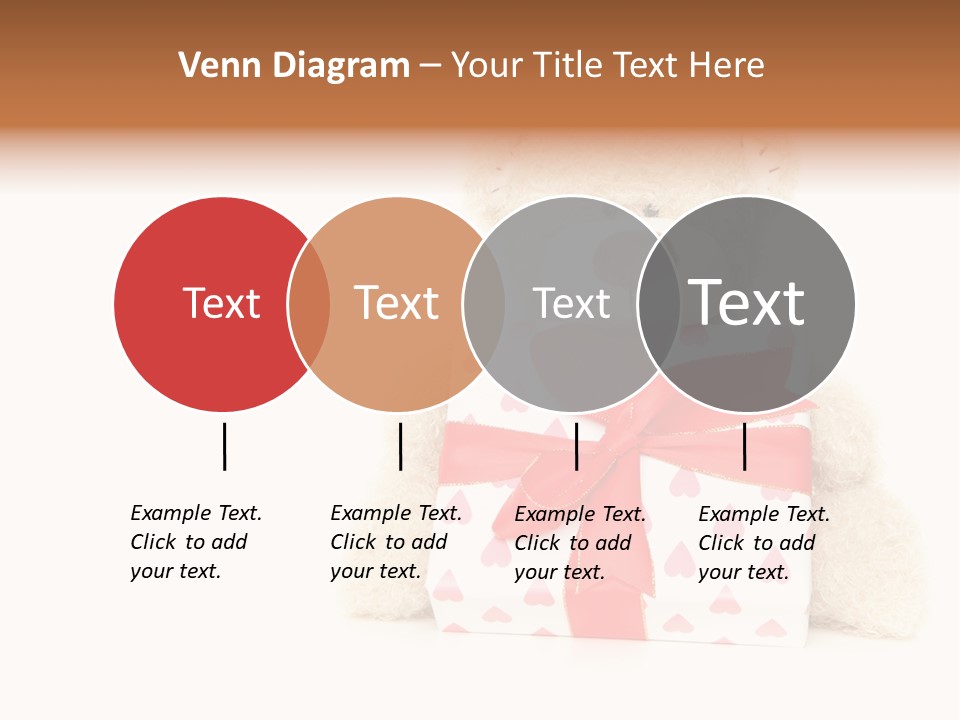 Venn Diagram – Your Title Text Here

Text

Text

Text

Text

Example Text. Click to add your text.

Example Text. Click to add your text.

Example Text. Click to add your text.

Example Text. Click to add your text.